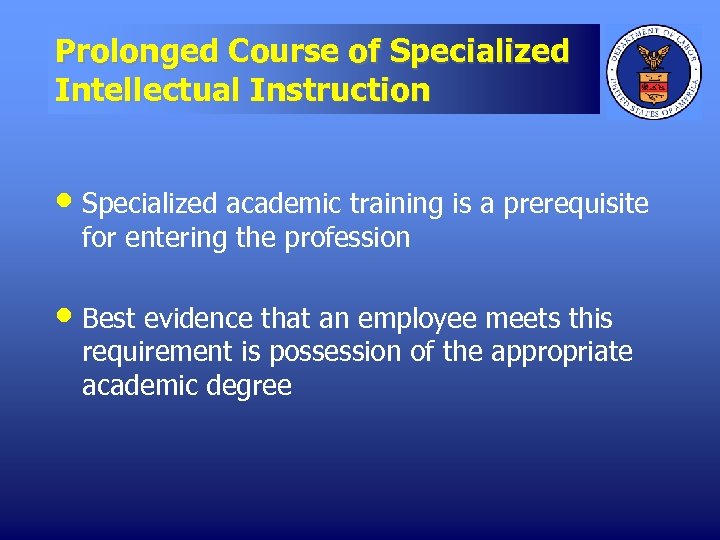 Prolonged Course of Specialized Intellectual Instruction

DEPARTMENT OF LABOR
UNITED STATES OF AMERICA

• Specialized academic training is a prerequisite for entering the profession

• Best evidence that an employee meets this requirement is possession of the appropriate academic degree